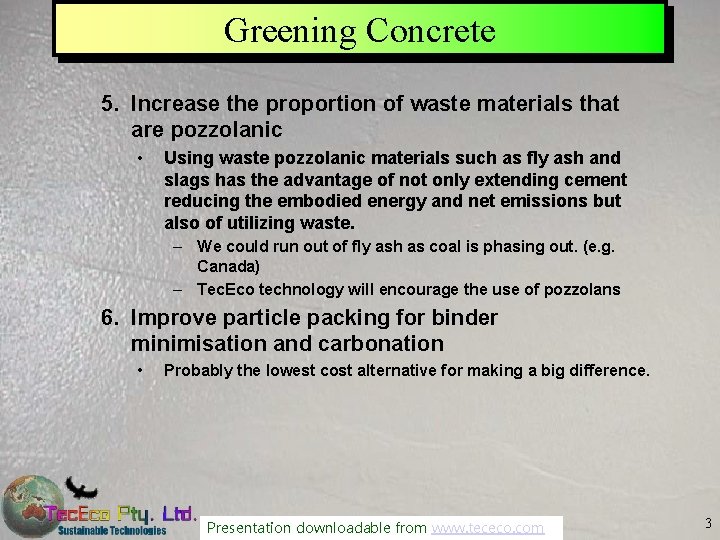 Greening Concrete

5. Increase the proportion of waste materials that are pozzolanic

• Using waste pozzolanic materials such as fly ash and slags has the advantage of not only extending cement reducing the embodied energy and net emissions but also of utilizing waste.

– We could run out of fly ash as coal is phasing out. (e.g. Canada)

– TecEco technology will encourage the use of pozzolans

6. Improve particle packing for binder minimisation and carbonation

• Probably the lowest cost alternative for making a big difference.

TecEco Pty. Ltd.
Sustainable Technologies

Presentation downloadable from www.tececo.com

3